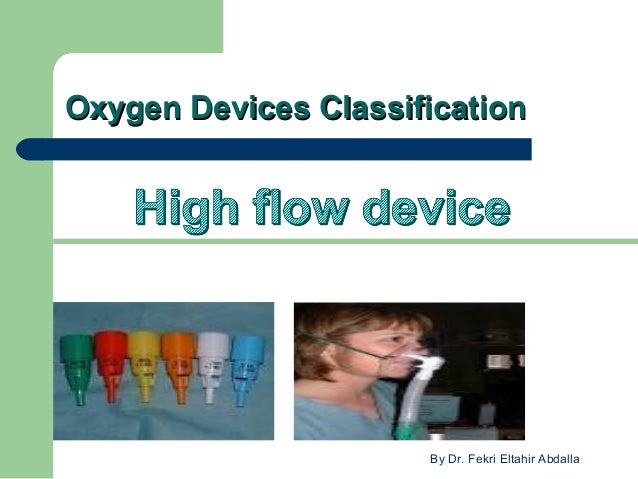 Oxygen Devices Classification

High flow device

By Dr. Fekri Eltahir Abdalla